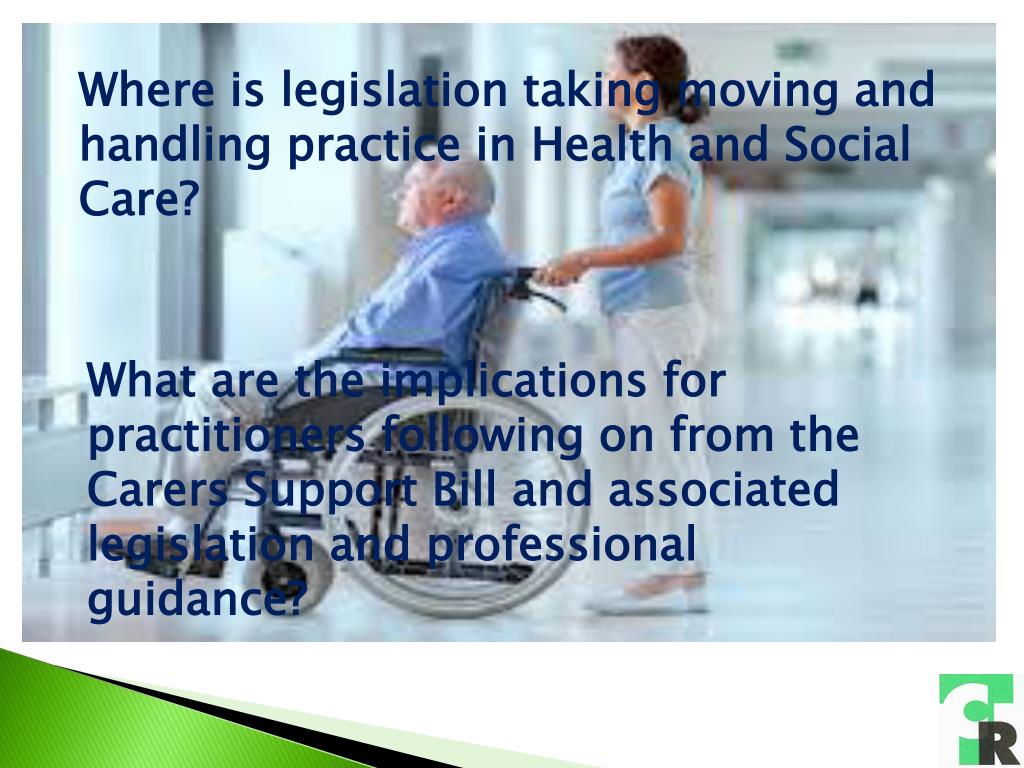 Where is legislation taking moving and handling practice in Health and Social Care?

What are the implications for practitioners following on from the Carers Support Bill and associated legislation and professional guidance?

R